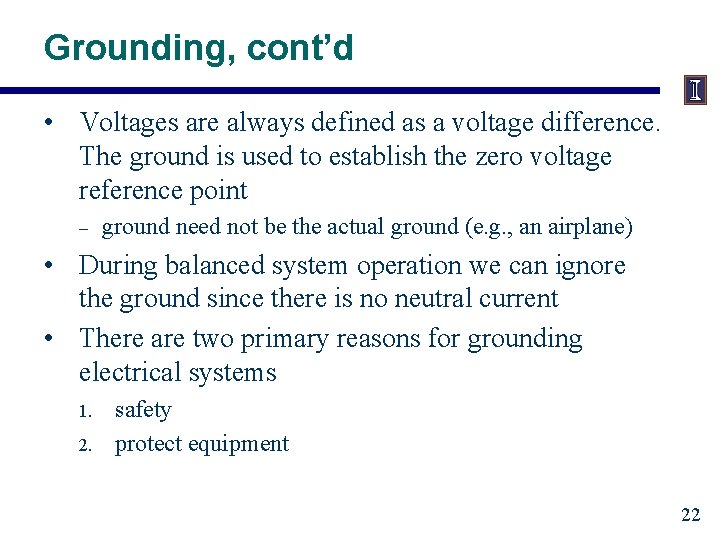 Grounding, cont'd

I

• Voltages are always defined as a voltage difference. The ground is used to establish the zero voltage reference point

– ground need not be the actual ground (e.g., an airplane)

• During balanced system operation we can ignore the ground since there is no neutral current

• There are two primary reasons for grounding electrical systems

1. safety
2. protect equipment

22